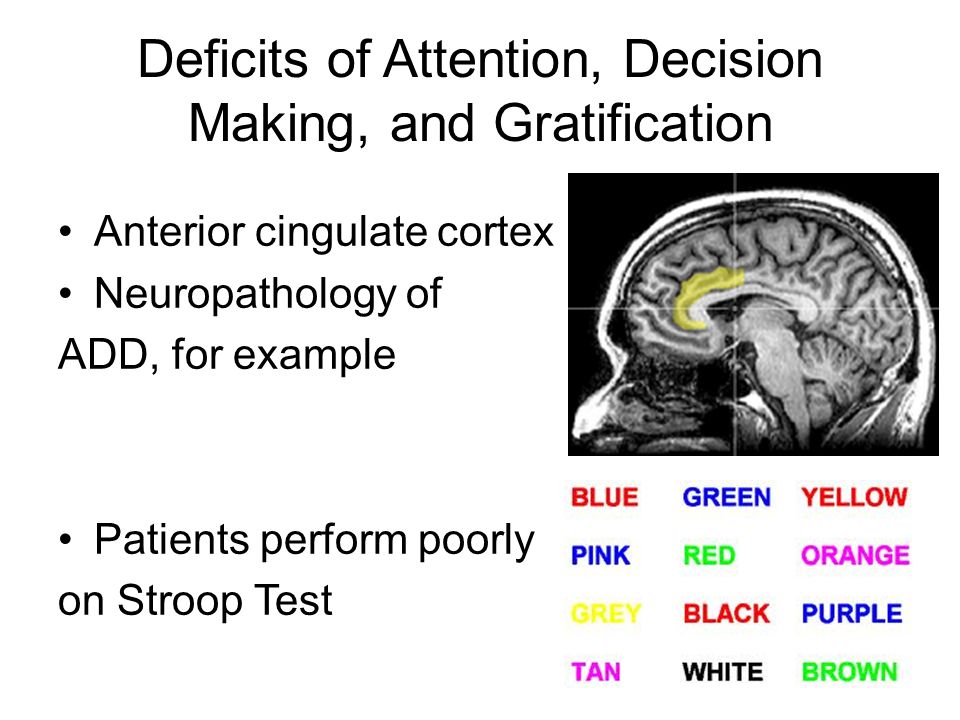 Deficits of Attention, Decision Making, and Gratification

• Anterior cingulate cortex
• Neuropathology of ADD, for example

• Patients perform poorly on Stroop Test

| BLUE | GREEN | YELLOW |
|---|---|---|
| PINK | RED | ORANGE |
| GREY | BLACK | PURPLE |
| TAN | WHITE | BROWN |